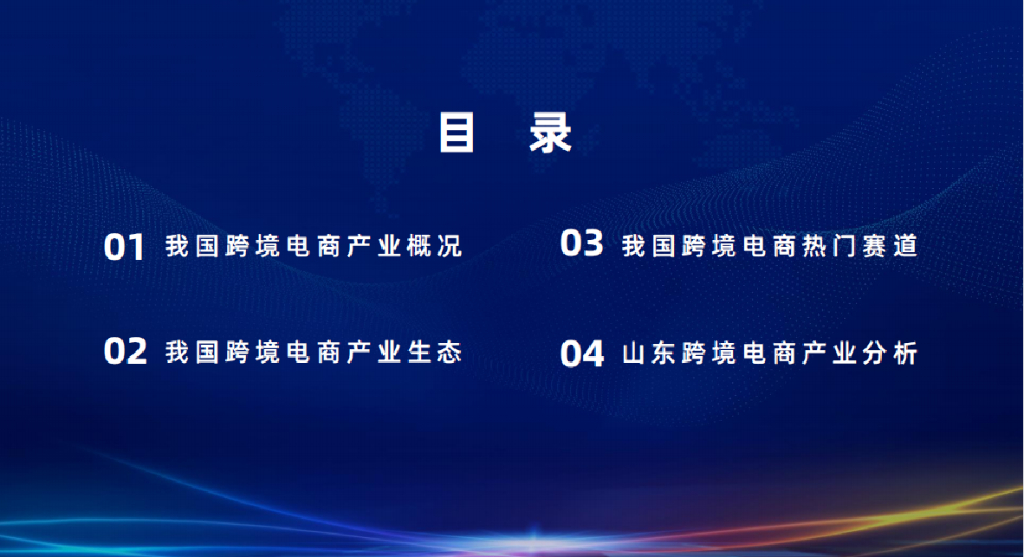 目 录

01 我国跨境电商产业概况

02 我国跨境电商产业生态

03 我国跨境电商热门赛道

04 山东跨境电商产业分析